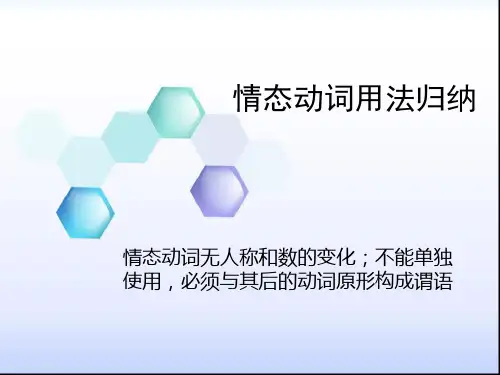 情态动词用法归纳

情态动词无人称和数的变化；不能单独使用，必须与其后的动词原形构成谓语